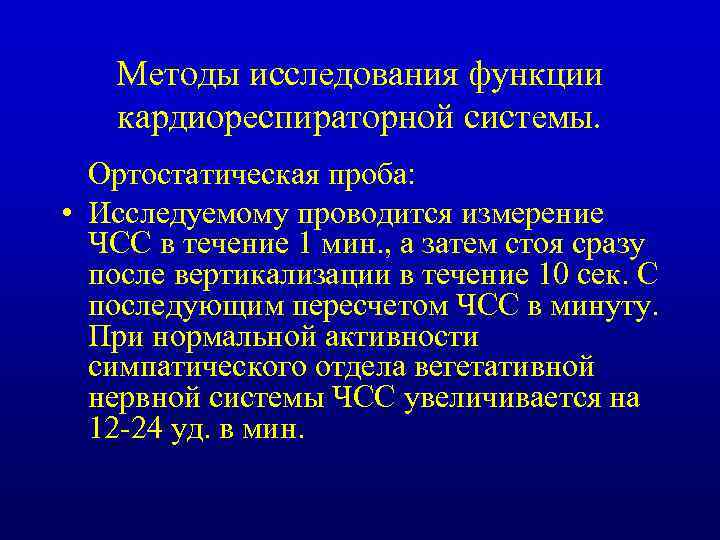 Методы исследования функции кардиореспираторной системы.

Ортостатическая проба:

• Исследуемому проводится измерение ЧСС в течение 1 мин., а затем стоя сразу после вертикализации в течение 10 сек. С последующим пересчетом ЧСС в минуту. При нормальной активности симпатического отдела вегетативной нервной системы ЧСС увеличивается на 12-24 уд. в мин.